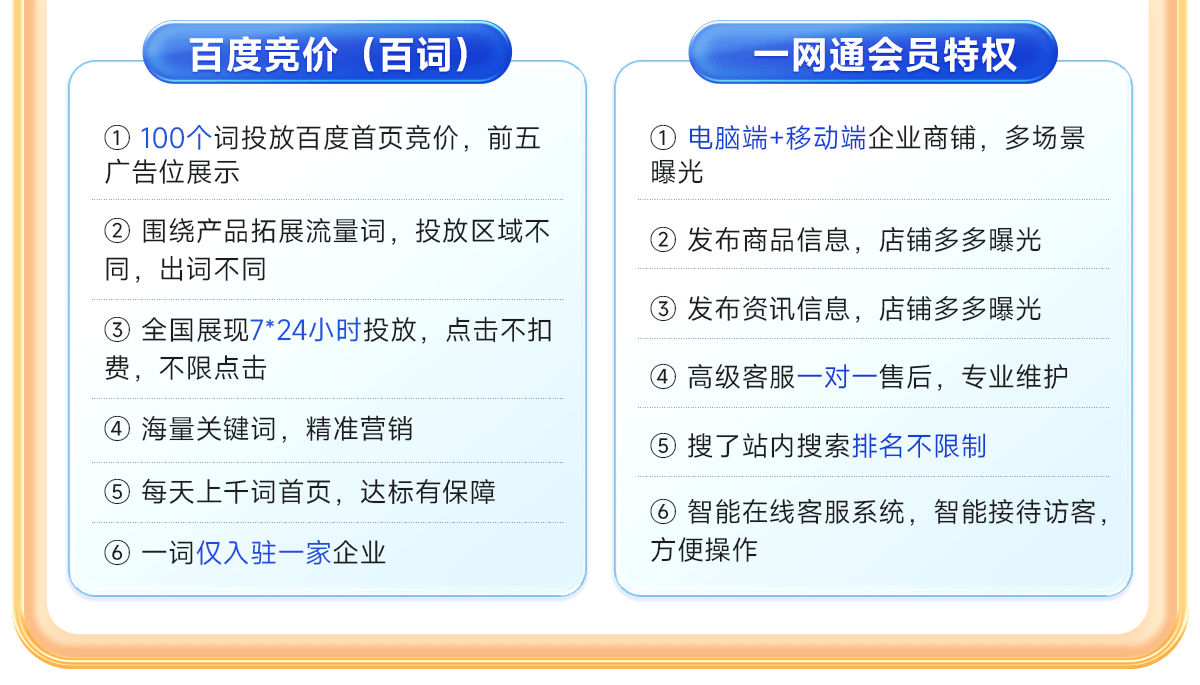 百度竞价（百词）

① 100个词投放百度首页竞价，前五广告位展示

② 围绕产品拓展流量词，投放区域不同，出词不同

③ 全国展现7*24小时投放，点击不扣费，不限点击

④ 海量关键词，精准营销

⑤ 每天上千词首页，达标有保障

⑥ 一词仅入驻一家企业

一网通会员特权

① 电脑端+移动端企业商铺，多场景曝光

② 发布商品信息，店铺多多曝光

③ 发布资讯信息，店铺多多曝光

④ 高级客服一对一售后，专业维护

⑤ 搜了站内搜索排名不限制

⑥ 智能在线客服系统，智能接待访客，方便操作